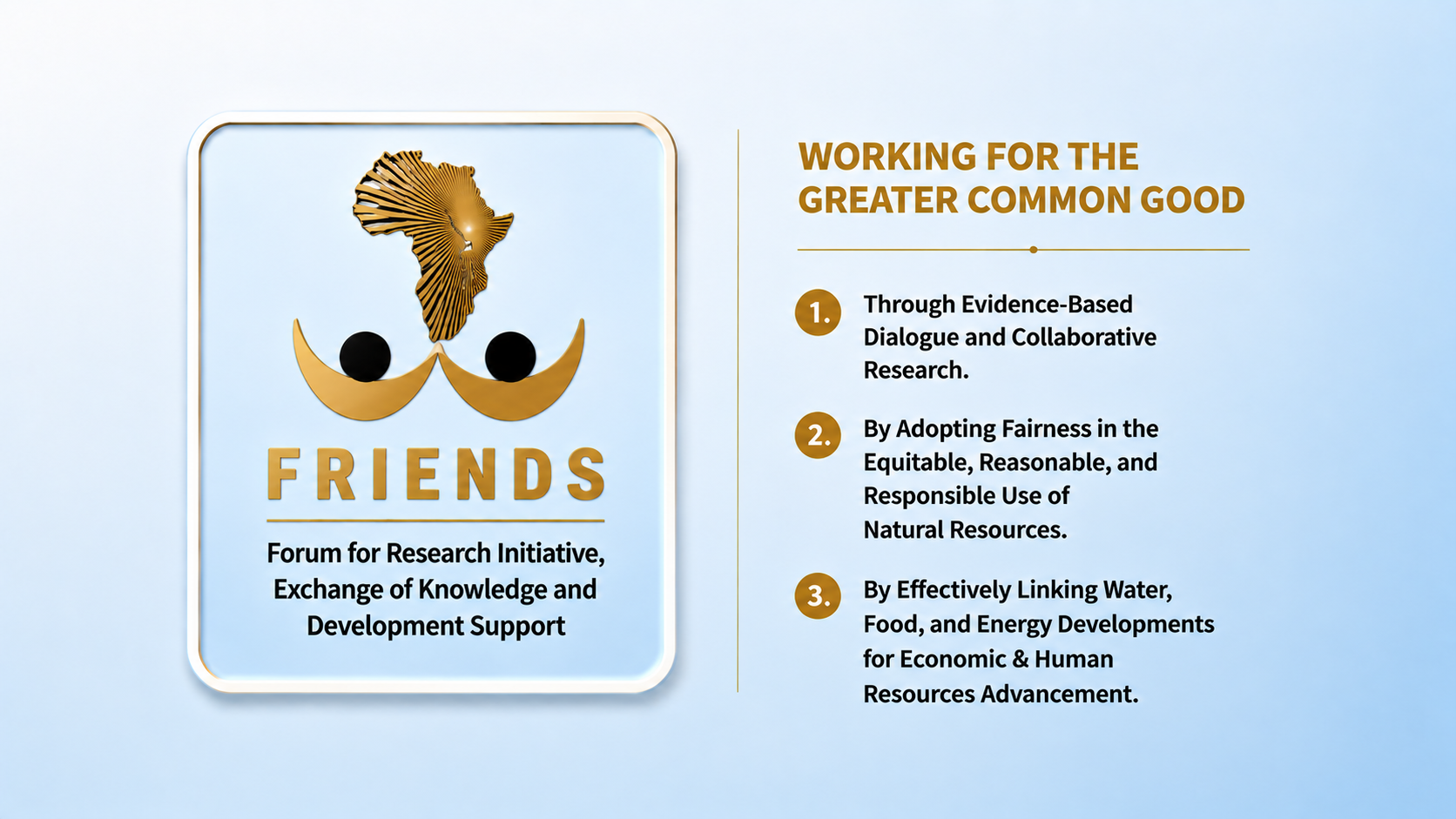 FRIENDS

Forum for Research Initiative, Exchange of Knowledge and Development Support

WORKING FOR THE GREATER COMMON GOOD

1. Through Evidence-Based Dialogue and Collaborative Research.

2. By Adopting Fairness in the Equitable, Reasonable, and Responsible Use of Natural Resources.

3. By Effectively Linking Water, Food, and Energy Developments for Economic & Human Resources Advancement.